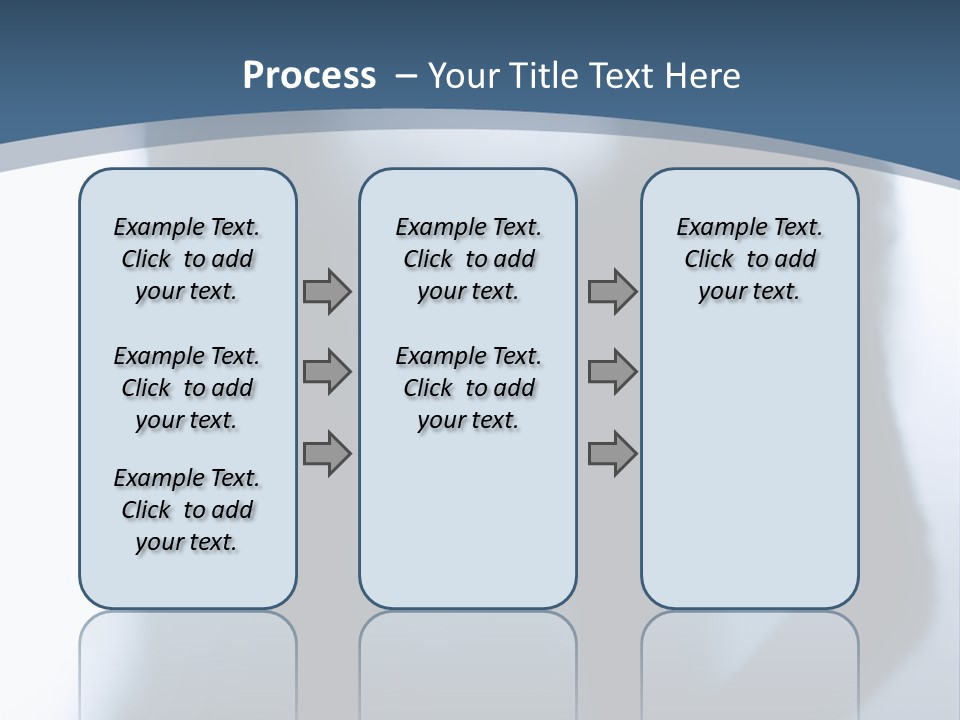 Process – Your Title Text Here

Example Text. Click to add your text.

Example Text. Click to add your text.

Example Text. Click to add your text.

Example Text. Click to add your text.

Example Text. Click to add your text.

Example Text. Click to add your text.